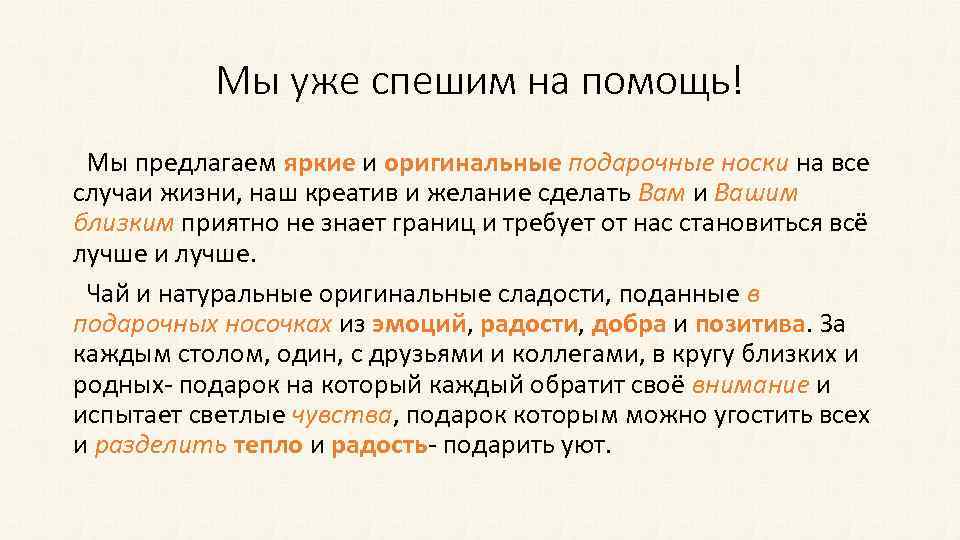 Мы уже спешим на помощь!

Мы предлагаем яркие и оригинальные подарочные носки на все случаи жизни, наш креатив и желание сделать Вам и Вашим близким приятно не знает границ и требует от нас становиться всё лучше и лучше.

Чай и натуральные оригинальные сладости, поданные в подарочных носочках из эмоций, радости, добра и позитива. За каждым столом, один, с друзьями и коллегами, в кругу близких и родных- подарок на который каждый обратит своё внимание и испытает светлые чувства, подарок которым можно угостить всех и разделить тепло и радость- подарить уют.